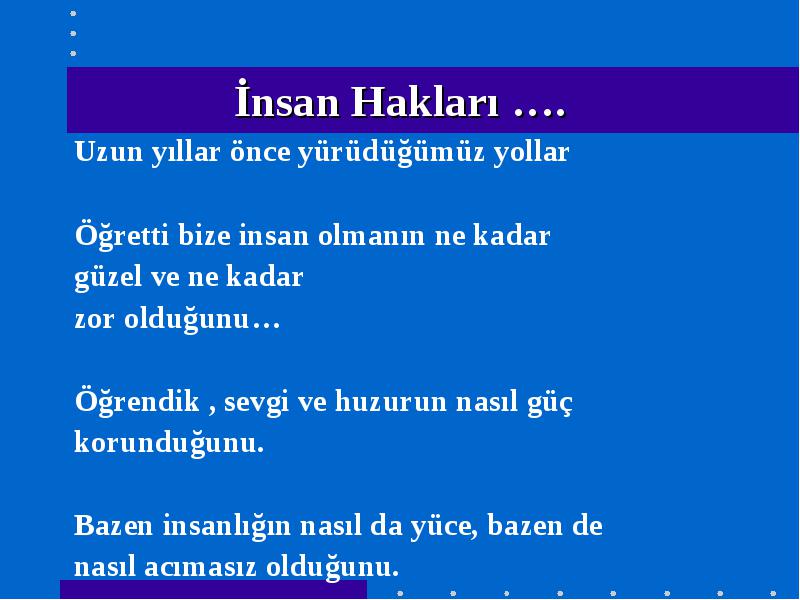 İnsan Hakları ….

Uzun yıllar önce yürüdüğümüz yollar

Öğretti bize insan olmanın ne kadar güzel ve ne kadar zor olduğunu…

Öğrendik , sevgi ve huzurun nasıl güç korunduğunu.

Bazen insanlığın nasıl da yüce, bazen de nasıl acımasız olduğunu.